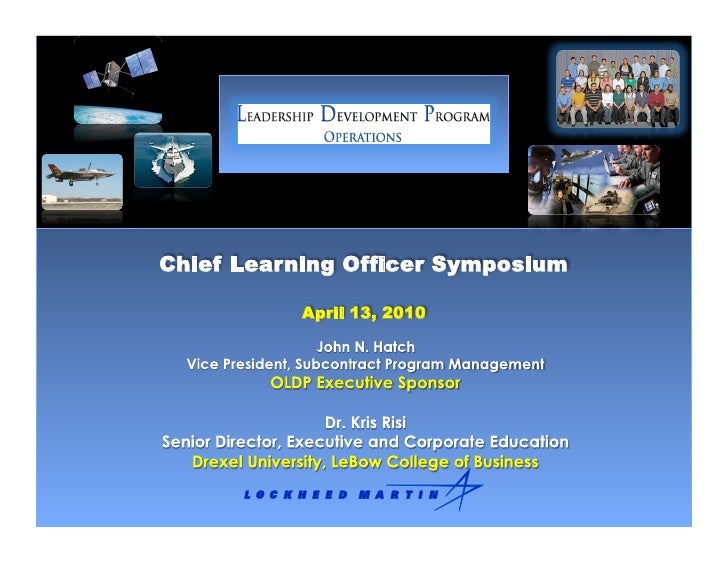 LEADERSHIP DEVELOPMENT PROGRAM
OPERATIONS

Chief Learning Officer Symposium

April 13, 2010

John N. Hatch
Vice President, Subcontract Program Management
OLDP Executive Sponsor

Dr. Kris Risi
Senior Director, Executive and Corporate Education
Drexel University, LeBow College of Business

LOCKHEED MARTIN